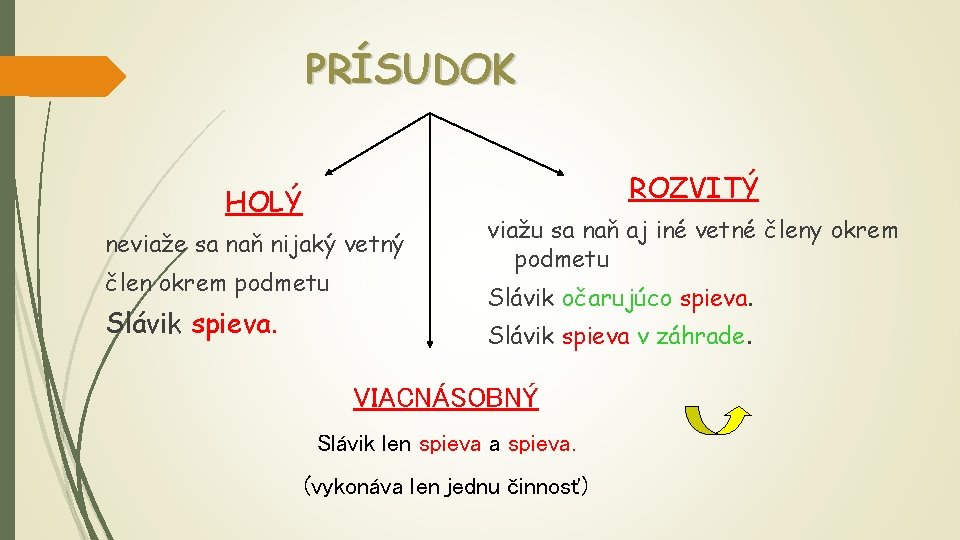 PRÍSUDOK

HOLÝ

neviaže sa naň nijaký vetný člen okrem podmetu

Slávik spieva.

ROZVITÝ

viažu sa naň aj iné vetné členy okrem podmetu

Slávik očarujúco spieva.

Slávik spieva v záhrade.

VIACNÁSOBNÝ

Slávik len spieva a spieva.

(vykonáva len jednu činnosť)